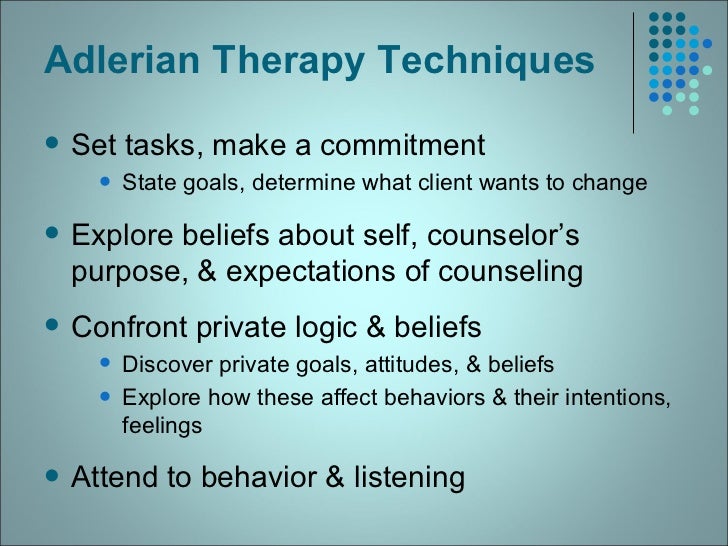 Adlerian Therapy Techniques

- Set tasks, make a commitment
  - State goals, determine what client wants to change
- Explore beliefs about self, counselor's purpose, & expectations of counseling
- Confront private logic & beliefs
  - Discover private goals, attitudes, & beliefs
  - Explore how these affect behaviors & their intentions, feelings
- Attend to behavior & listening